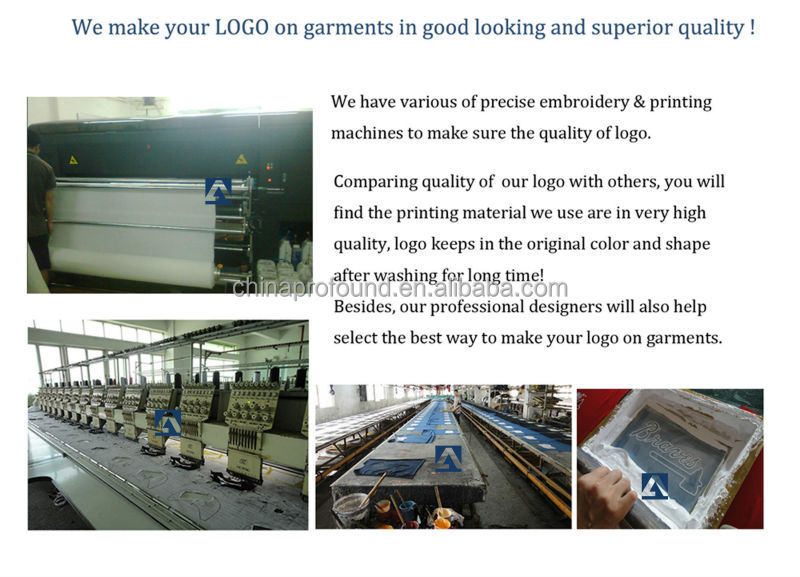 We make your LOGO on garments in good looking and superior quality !

We have various of precise embroidery & printing machines to make sure the quality of logo.

Comparing quality of our logo with others, you will find the printing material we use are in very high quality, logo keeps in the original color and shape after washing for long time!

chinaprofound.en.alibaba.com

Besides, our professional designers will also help select the best way to make your logo on garments.

Braves